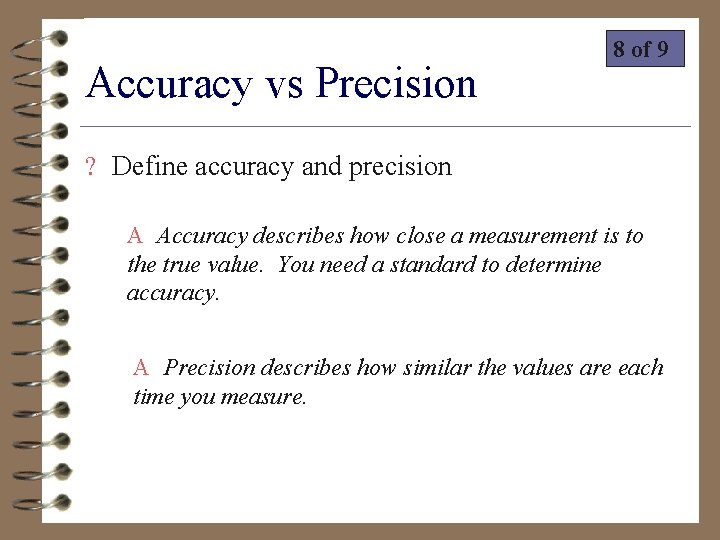 8 of 9

Accuracy vs Precision

? Define accuracy and precision

A Accuracy describes how close a measurement is to the true value. You need a standard to determine accuracy.

A Precision describes how similar the values are each time you measure.